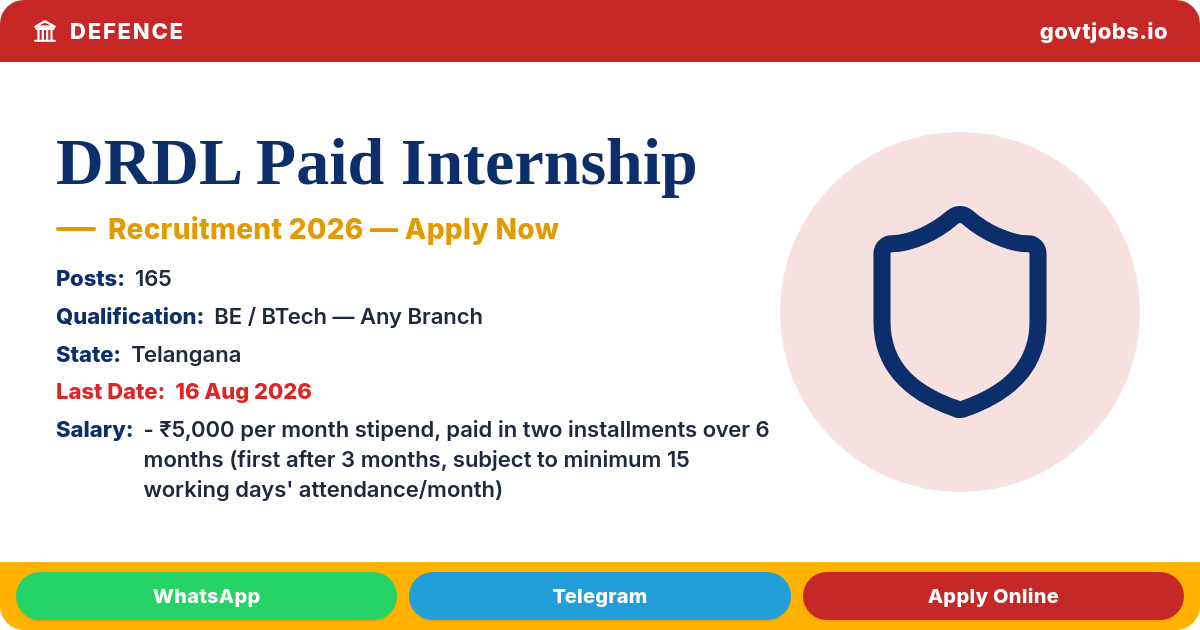 DEFENCE

govtjobs.io

DRDL Paid Internship

— Recruitment 2026 — Apply Now

Posts: 165

Qualification: BE / BTech — Any Branch

State: Telangana

Last Date: 16 Aug 2026

Salary: - ₹5,000 per month stipend, paid in two installments over 6 months (first after 3 months, subject to minimum 15 working days' attendance/month)

WhatsApp

Telegram

Apply Online